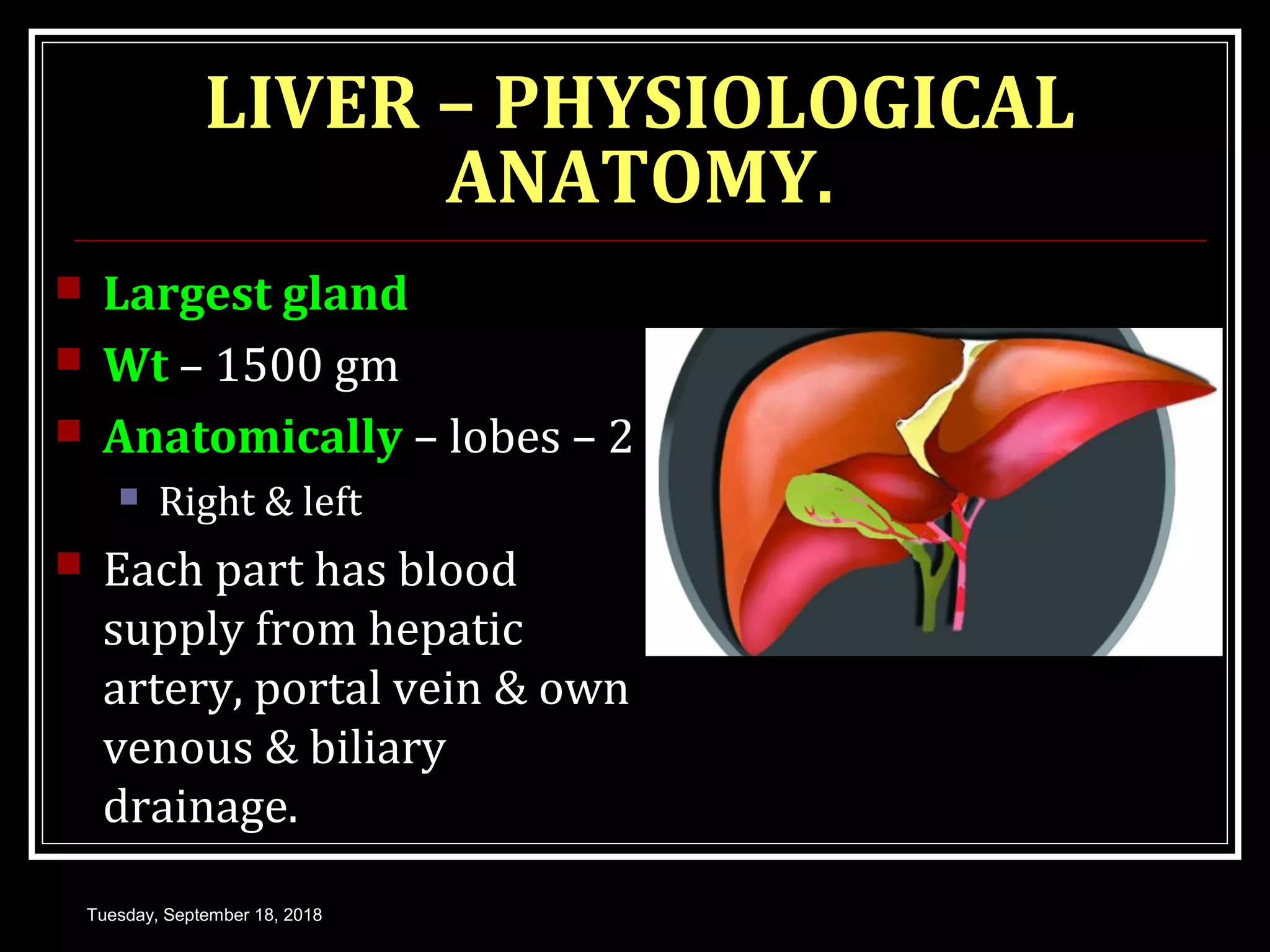 LIVER – PHYSIOLOGICAL ANATOMY.

Largest gland

Wt – 1500 gm

Anatomically – lobes – 2

Right & left

Each part has blood supply from hepatic artery, portal vein & own venous & biliary drainage.

Tuesday, September 18, 2018